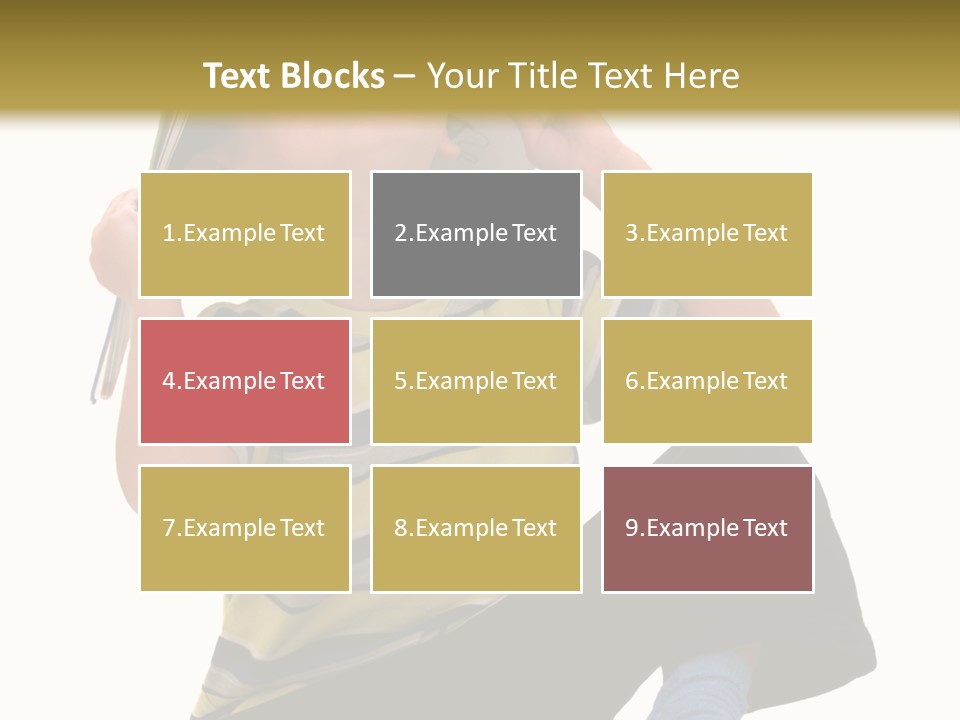 Text Blocks – Your Title Text Here

1.Example Text

2.Example Text

3.Example Text

4.Example Text

5.Example Text

6.Example Text

7.Example Text

8.Example Text

9.Example Text